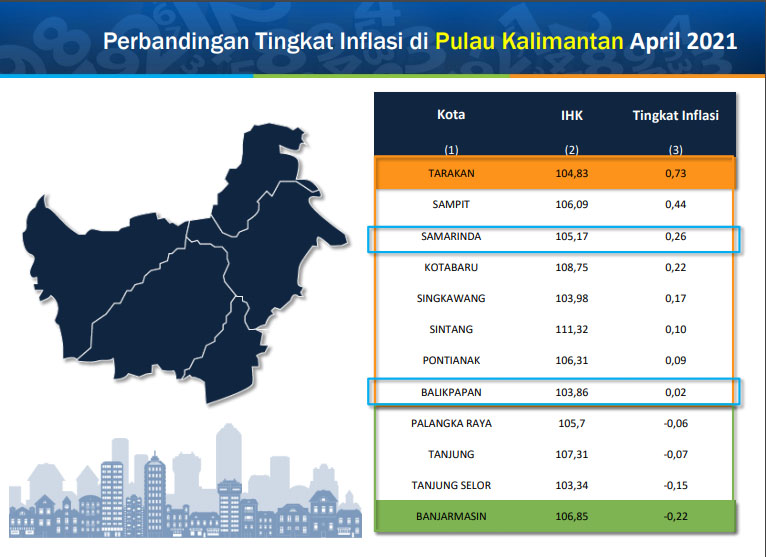 Perbandingan Tingkat Inflasi di Pulau Kalimantan April 2021

| Kota | IHK | Tingkat Inflasi |
|---|---|---|
| (1) | (2) | (3) |
| TARAKAN | 104,83 | 0,73 |
| SAMPIT | 106,09 | 0,44 |
| SAMARINDA | 105,17 | 0,26 |
| KOTABARU | 108,75 | 0,22 |
| SINGKAWANG | 103,98 | 0,17 |
| SINTANG | 111,32 | 0,10 |
| PONTIANAK | 106,31 | 0,09 |
| BALIKPAPAN | 103,86 | 0,02 |
| PALANGKA RAYA | 105,7 | -0,06 |
| TANJUNG | 107,31 | -0,07 |
| TANJUNG SELOR | 103,34 | -0,15 |
| BANJARMASIN | 106,85 | -0,22 |